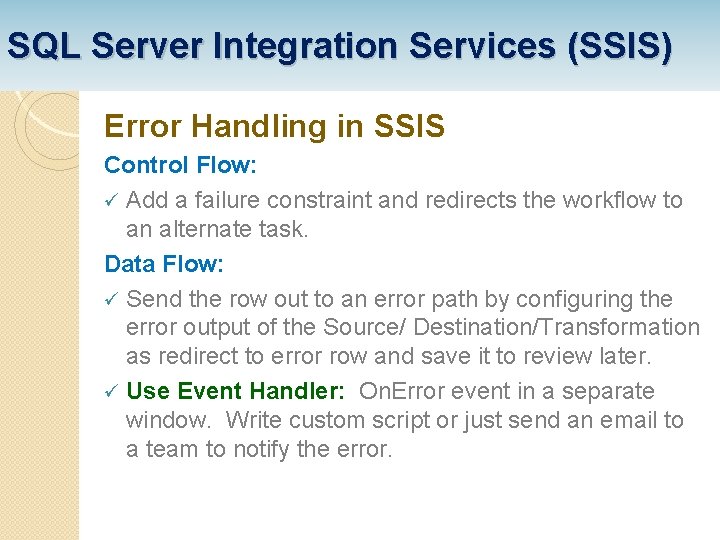 SQL Server Integration Services (SSIS)

Error Handling in SSIS

Control Flow:

✓ Add a failure constraint and redirects the workflow to an alternate task.

Data Flow:

✓ Send the row out to an error path by configuring the error output of the Source/ Destination/Transformation as redirect to error row and save it to review later.

✓ Use Event Handler: OnError event in a separate window. Write custom script or just send an email to a team to notify the error.